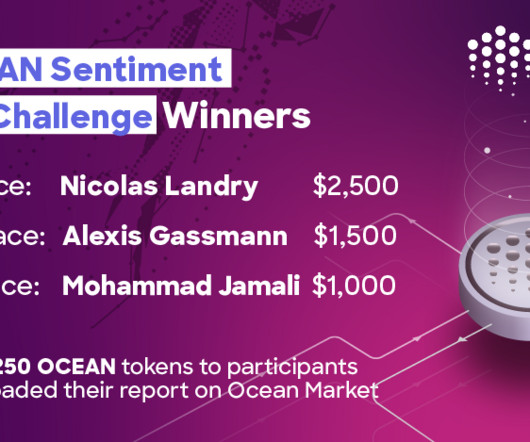 AN Sentiment
Challenge Winners

ce: Nicolas Landry $2,500

ace: Alexis Gassmann $1,500

ce: Mohammad Jamali $1,000

250 OCEAN tokens to participants oaded their report on Ocean Market